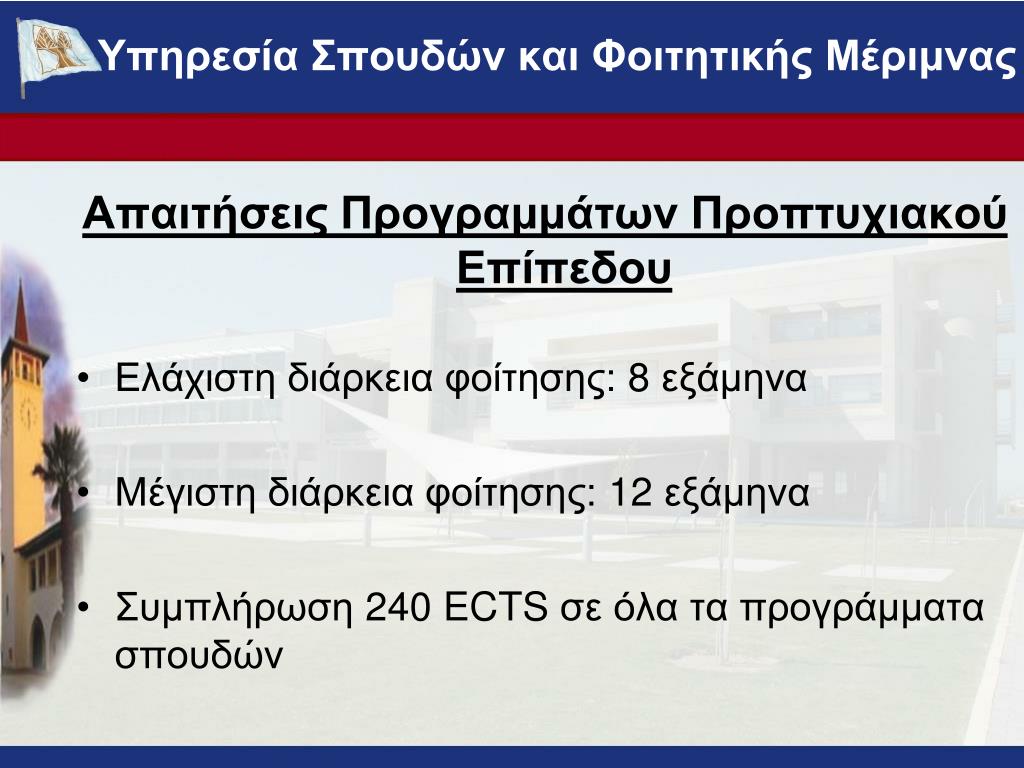 Υπηρεσία Σπουδών και Φοιτητικής Μέριμνας

Απαιτήσεις Προγραμμάτων Προπτυχιακού Επίπεδου

• Ελάχιστη διάρκεια φοίτησης: 8 εξάμηνα

• Μέγιστη διάρκεια φοίτησης: 12 εξάμηνα

• Συμπλήρωση 240 ECTS σε όλα τα προγράμματα σπουδών